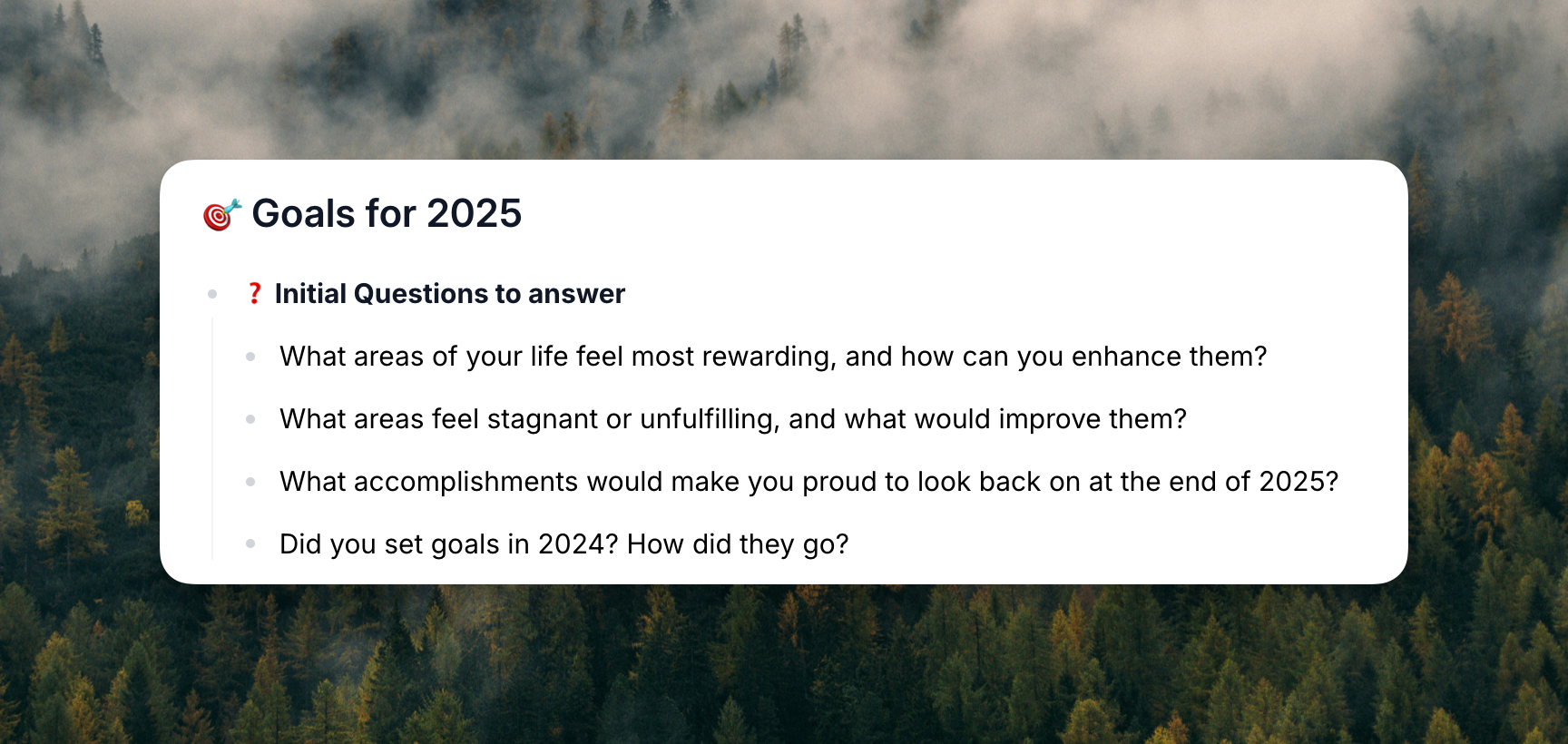 🎯 Goals for 2025

- ❓ Initial Questions to answer
  - What areas of your life feel most rewarding, and how can you enhance them?
  - What areas feel stagnant or unfulfilling, and what would improve them?
  - What accomplishments would make you proud to look back on at the end of 2025?
  - Did you set goals in 2024? How did they go?